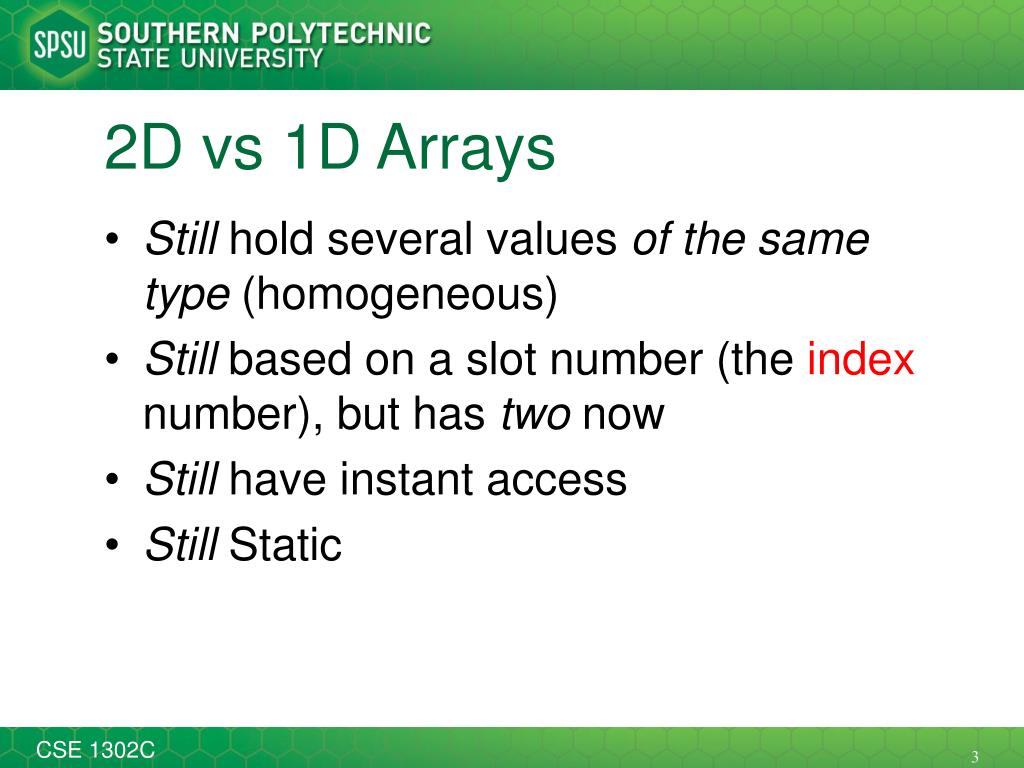 SPSU SOUTHERN POLYTECHNIC STATE UNIVERSITY

2D vs 1D Arrays

• Still hold several values of the same type (homogeneous)
• Still based on a slot number (the index number), but has two now
• Still have instant access
• Still Static

CSE 1302C

3